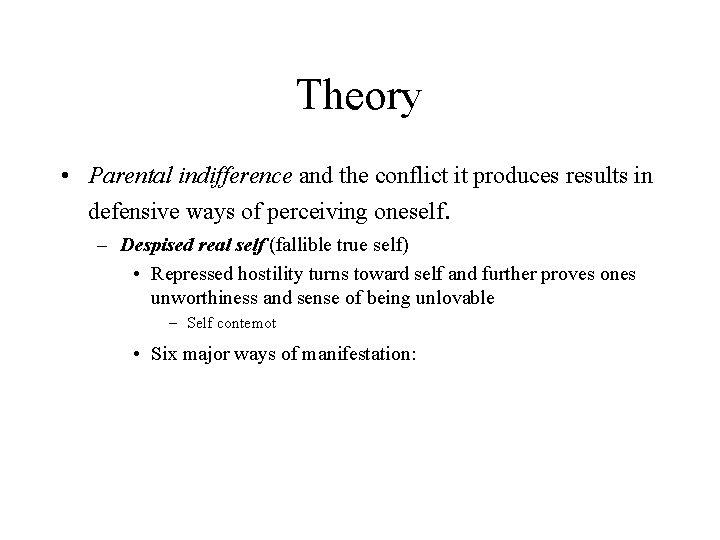 Theory

• Parental indifference and the conflict it produces results in defensive ways of perceiving oneself.

– Despised real self (fallible true self)

• Repressed hostility turns toward self and further proves ones unworthiness and sense of being unlovable

– Self contemot

• Six major ways of manifestation: